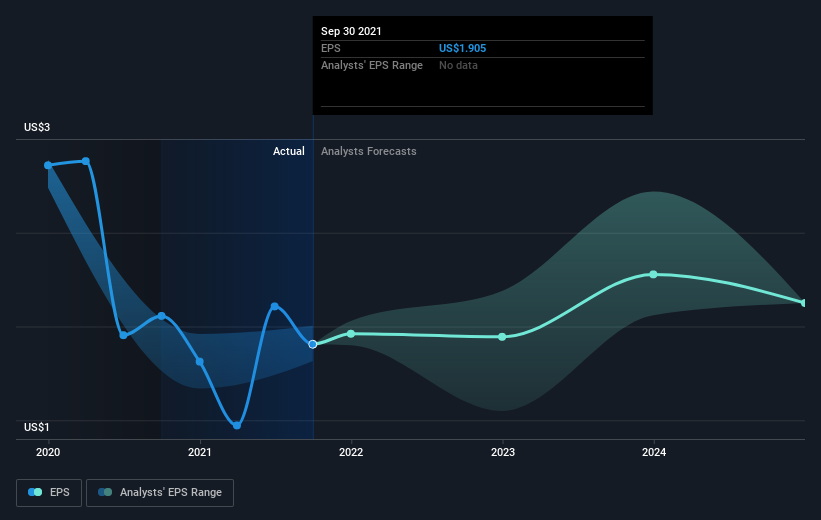 Sep 30 2021
EPS US$1.905
Analysts' EPS Range No data

US$3
Actual
Analysts Forecasts
US$1

2020
2021
2022
2023
2024

EPS
Analysts' EPS Range